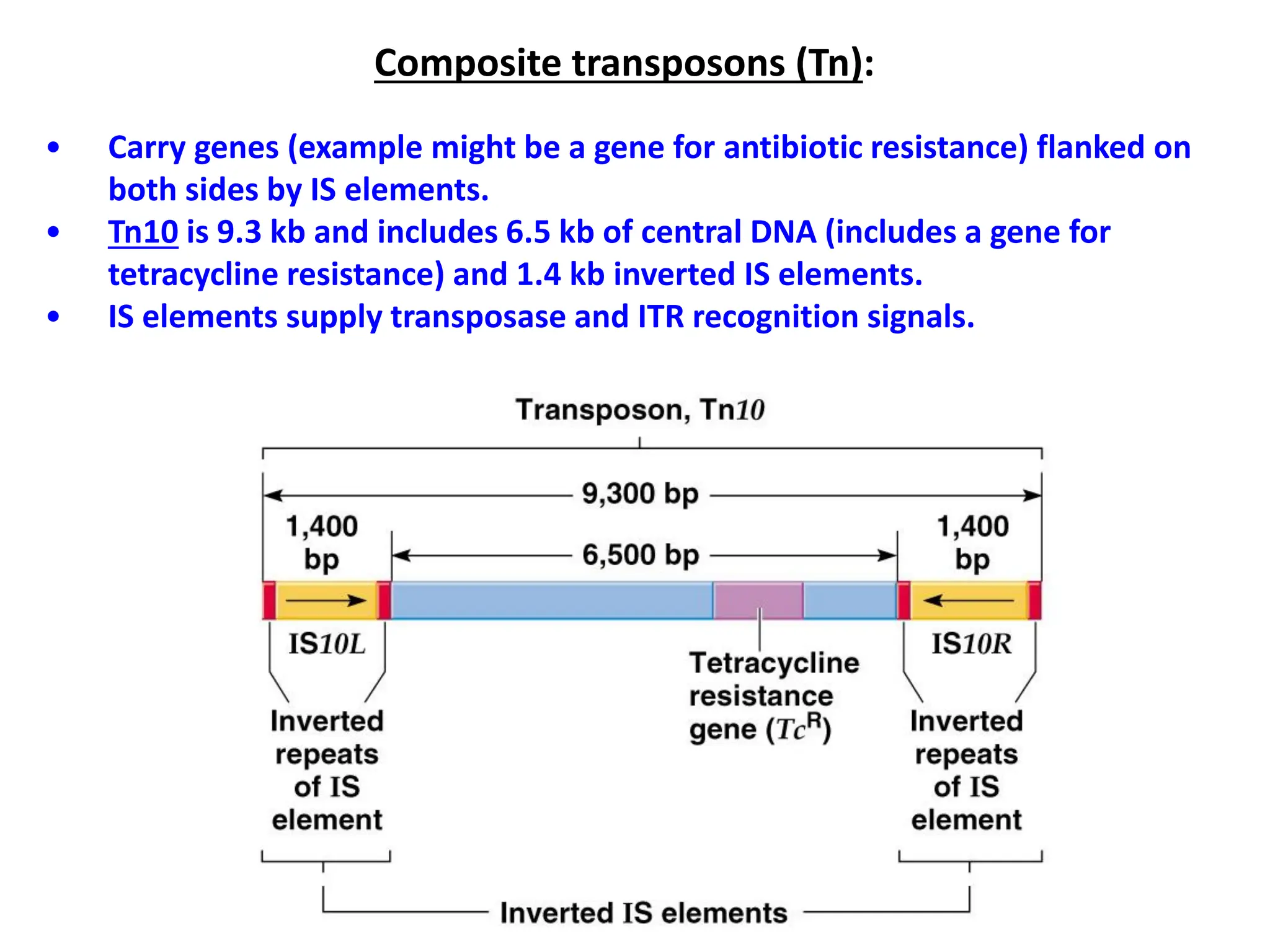 Composite transposons (Tn):

• Carry genes (example might be a gene for antibiotic resistance) flanked on both sides by IS elements.
• Tn10 is 9.3 kb and includes 6.5 kb of central DNA (includes a gene for tetracycline resistance) and 1.4 kb inverted IS elements.
• IS elements supply transposase and ITR recognition signals.

Transposon, Tn10

9,300 bp

1,400 bp

6,500 bp

1,400 bp

IS10L

IS10R

Tetracycline resistance gene ($Tc^R$)

Inverted repeats of IS element

Inverted repeats of IS element

Inverted IS elements